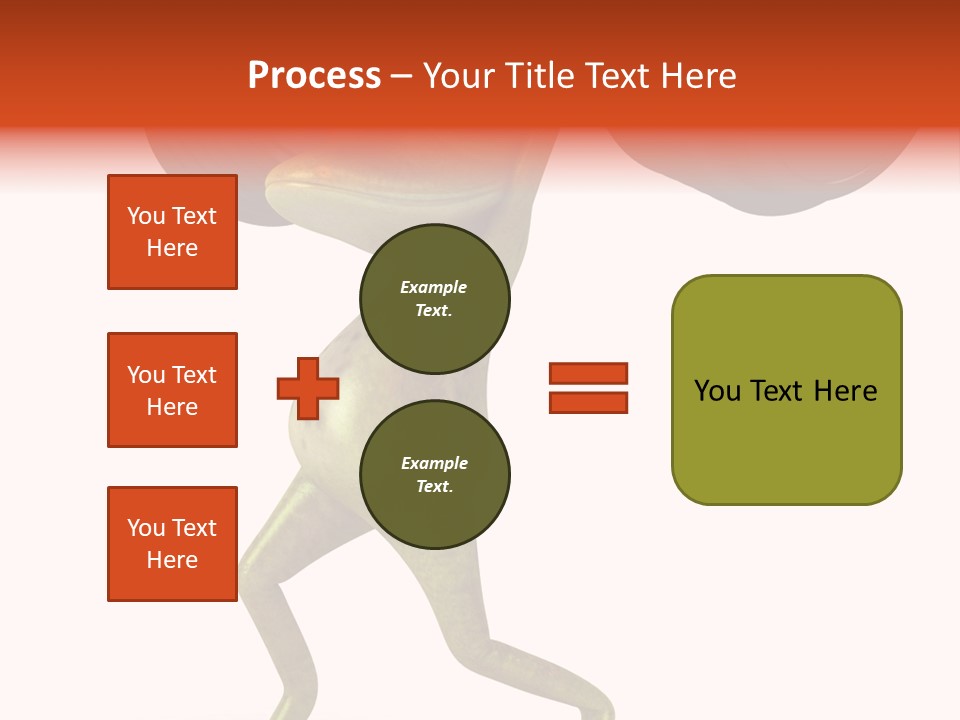 Process – Your Title Text Here

You Text Here

You Text Here

You Text Here

Example Text.

Example Text.

You Text Here